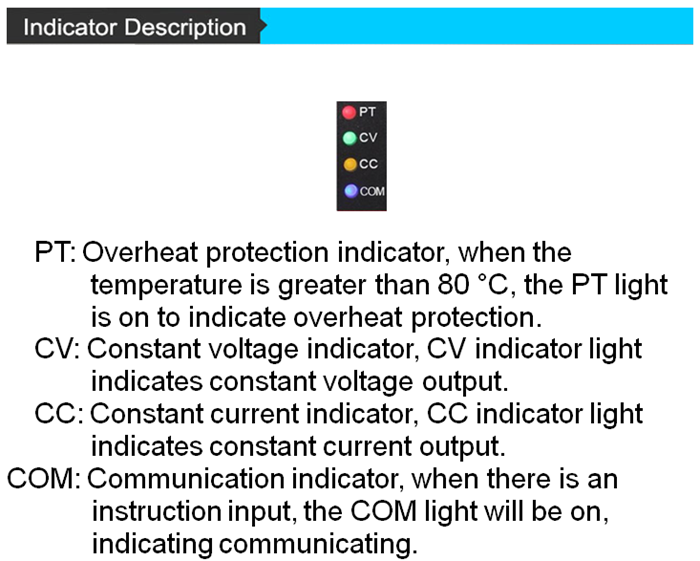 Indicator Description

PT
CV
CC
COM

PT: Overheat protection indicator, when the temperature is greater than 80 °C, the PT light is on to indicate overheat protection.
CV: Constant voltage indicator, CV indicator light indicates constant voltage output.
CC: Constant current indicator, CC indicator light indicates constant current output.
COM: Communication indicator, when there is an instruction input, the COM light will be on, indicating communicating.